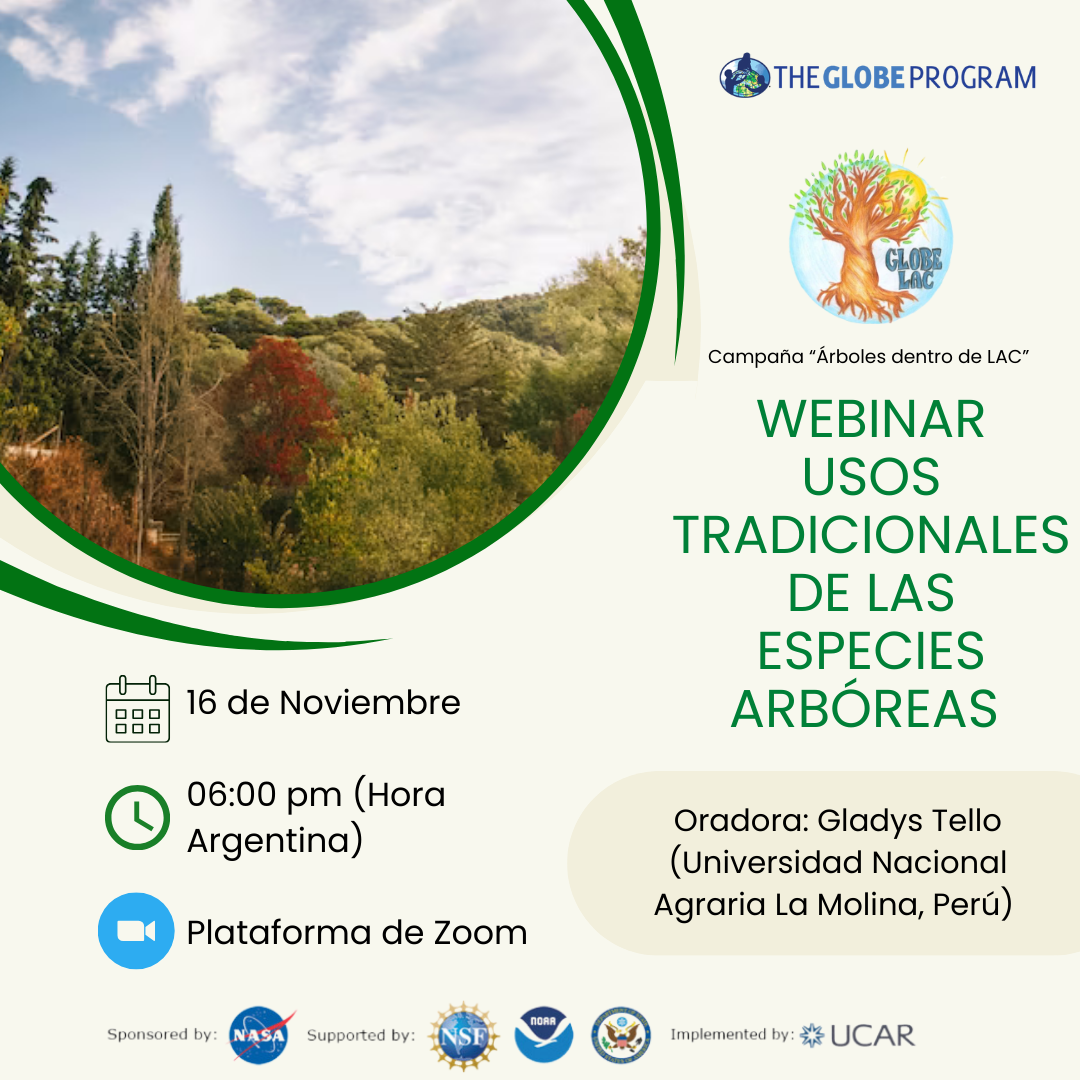 THE GLOBE PROGRAM

GLOBE LAC

Campaña "Árboles dentro de LAC"

WEBINAR
USOS TRADICIONALES DE LAS ESPECIES ARBÓREAS

16 de Noviembre

06:00 pm (Hora Argentina)

Plataforma de Zoom

Oradora: Gladys Tello (Universidad Nacional Agraria La Molina, Perú)

Sponsored by: NASA Supported by: NSF NOAA Implemented by: UCAR